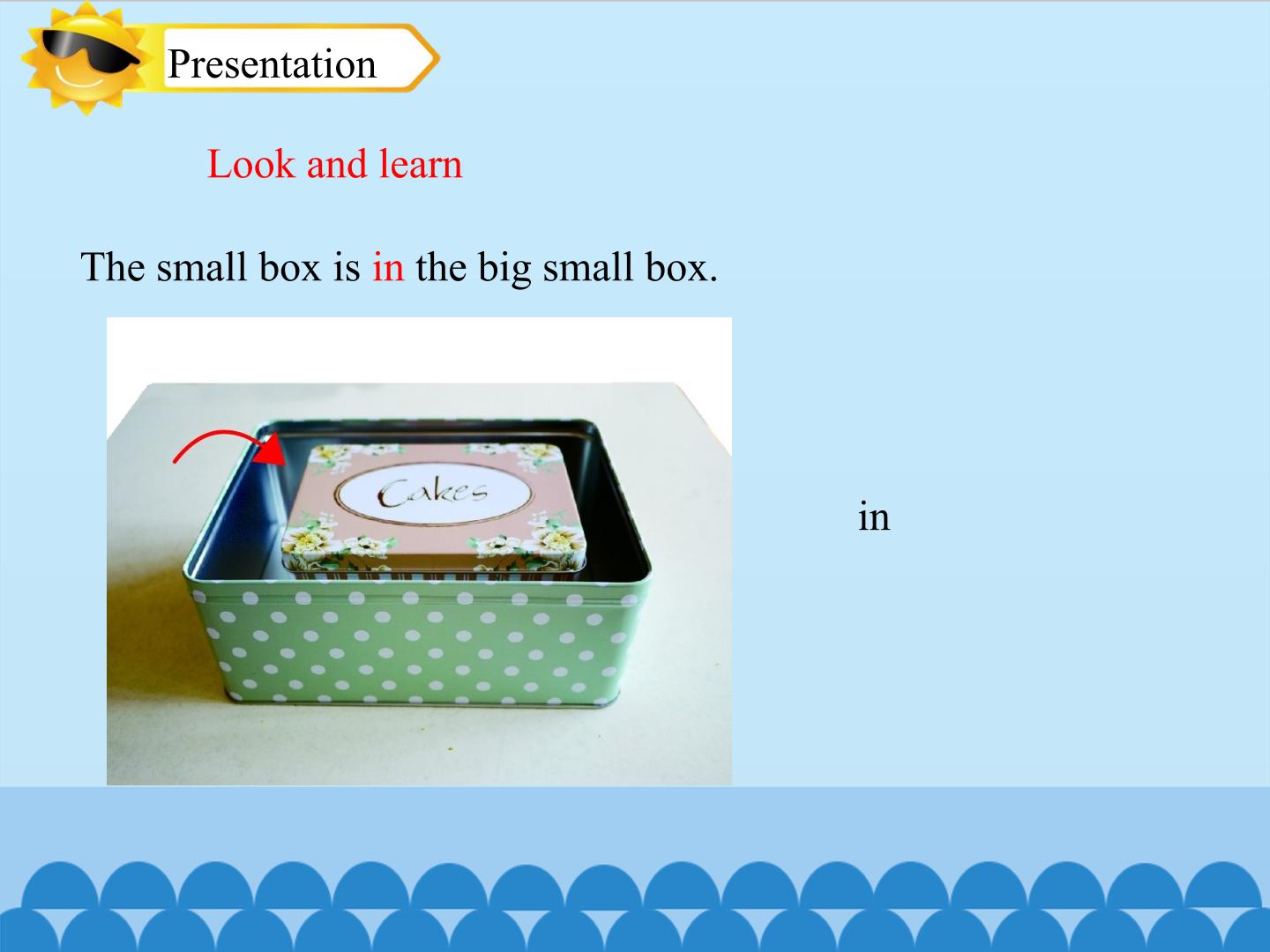 Presentation

Look and learn

The small box is in the big small box.

Cakes

in